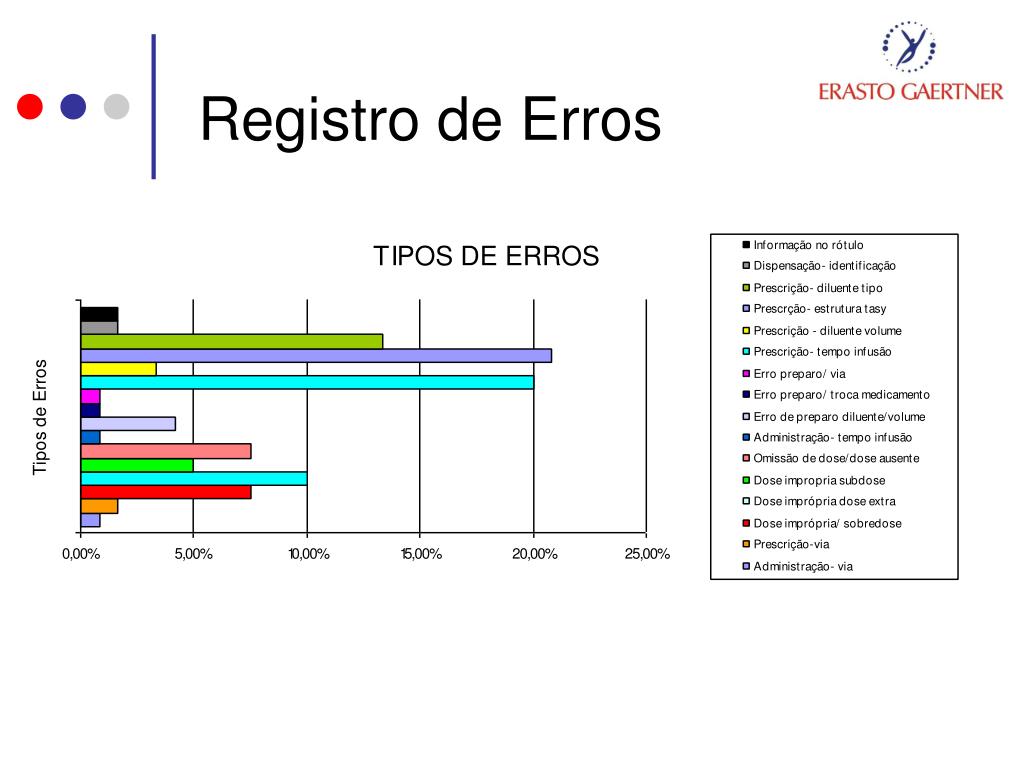 Registro de Erros

ERASTO GAERTNER

TIPOS DE ERROS

Tipos de Erros

0,00% 5,00% 10,00% 15,00% 20,00% 25,00%

Informação no rótulo
Dispensação- identificação
Prescrição- diluente tipo
Prescrção- estrutura tasy
Prescrição - diluente volume
Prescrição- tempo infusão
Erro preparo/ via
Erro preparo/ troca medicamento
Erro de preparo diluente/volume
Administração- tempo infusão
Omissão de dose/dose ausente
Dose impropria subdose
Dose imprópria dose extra
Dose imprópria/ sobredose
Prescrição-via
Administração- via